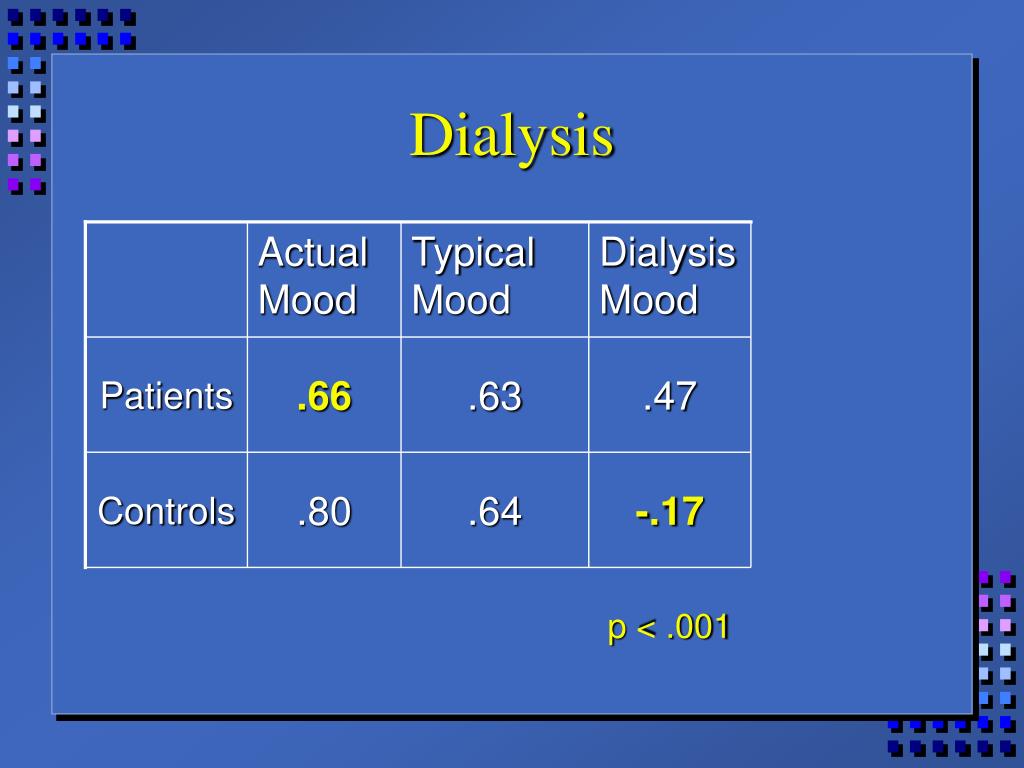 Dialysis

| | Actual Mood | Typical Mood | Dialysis Mood |
|---|---|---|---|
| Patients | .66 | .63 | .47 |
| Controls | .80 | .64 | -.17 |

p < .001